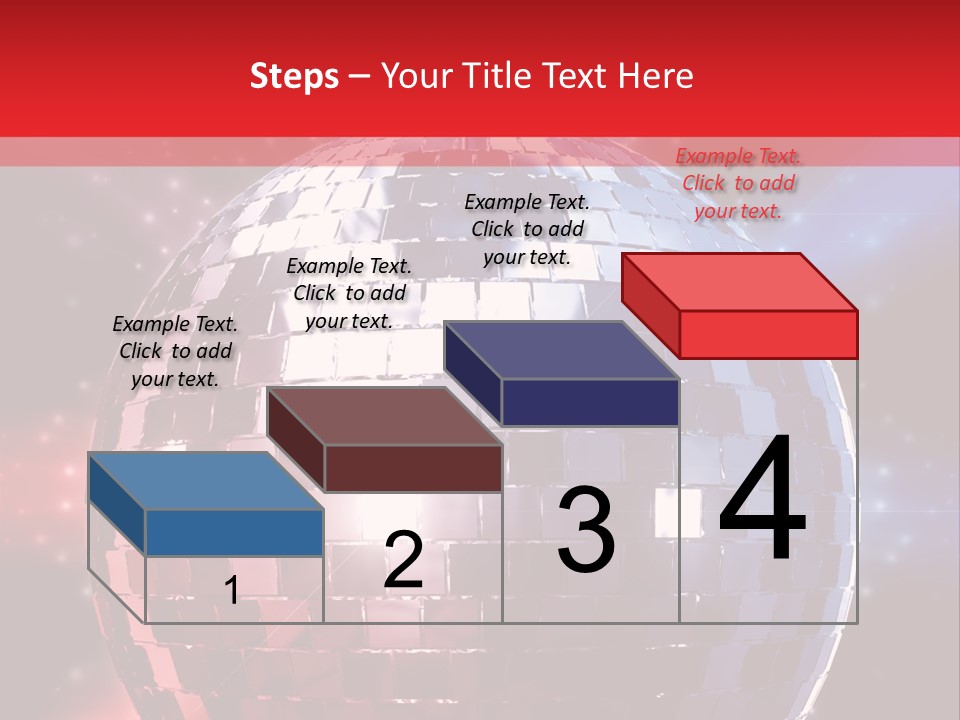 Steps – Your Title Text Here

Example Text. Click to add your text.

Example Text. Click to add your text.

Example Text. Click to add your text.

Example Text. Click to add your text.

1

2

3

4